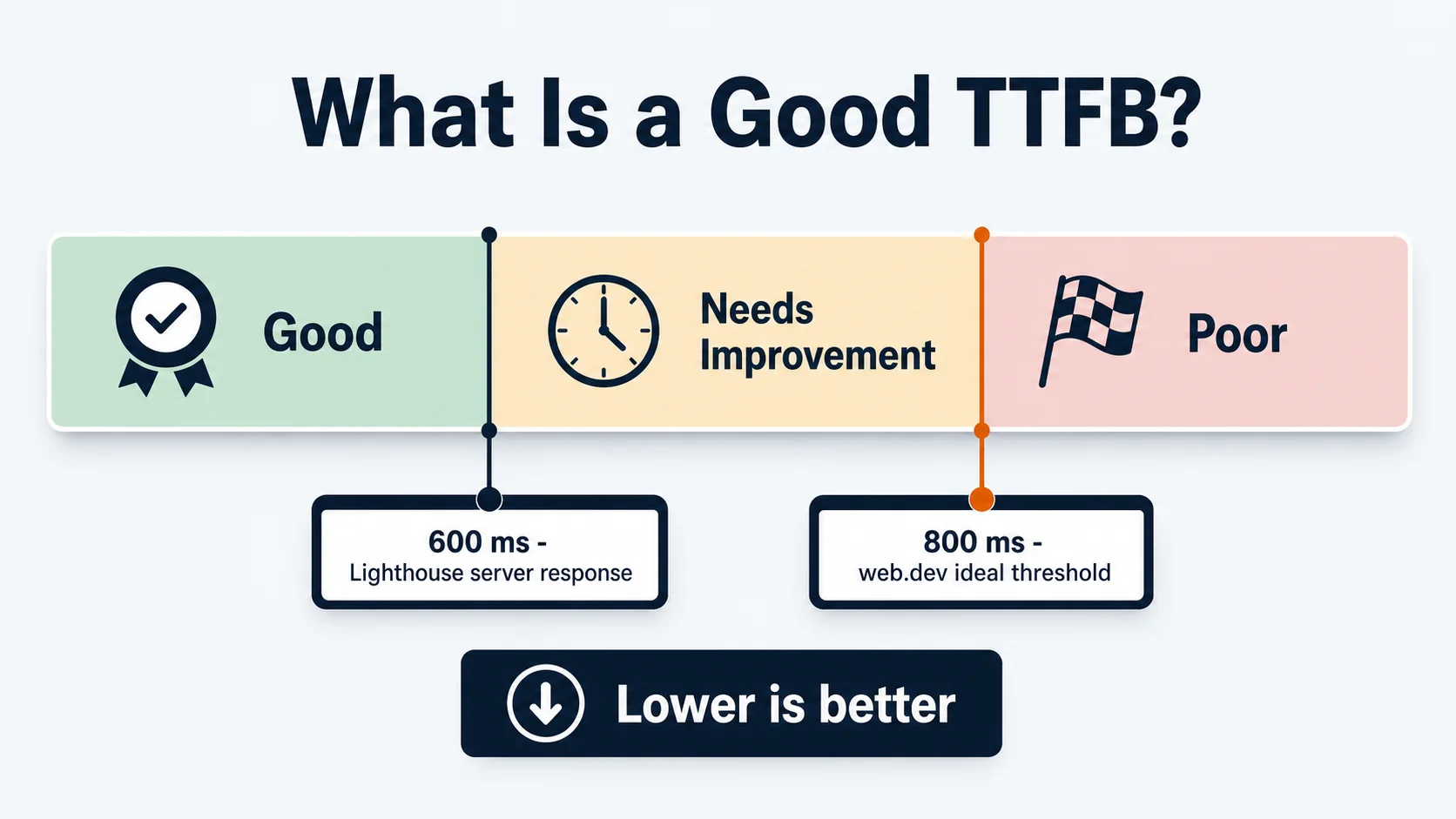 What Is a Good TTFB?

Good

Needs Improvement

Poor

600 ms - Lighthouse server response

800 ms - web.dev ideal threshold

Lower is better